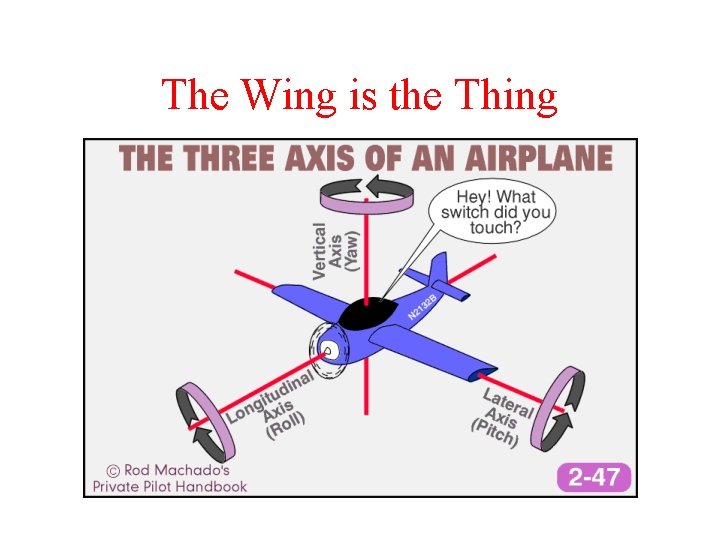 The Wing is the Thing

THE THREE AXIS OF AN AIRPLANE

Hey! What switch did you touch?

Vertical Axis (Yaw)

N2132B

Longitudinal Axis (Roll)

Lateral Axis (Pitch)

© Rod Machado's Private Pilot Handbook

2-47